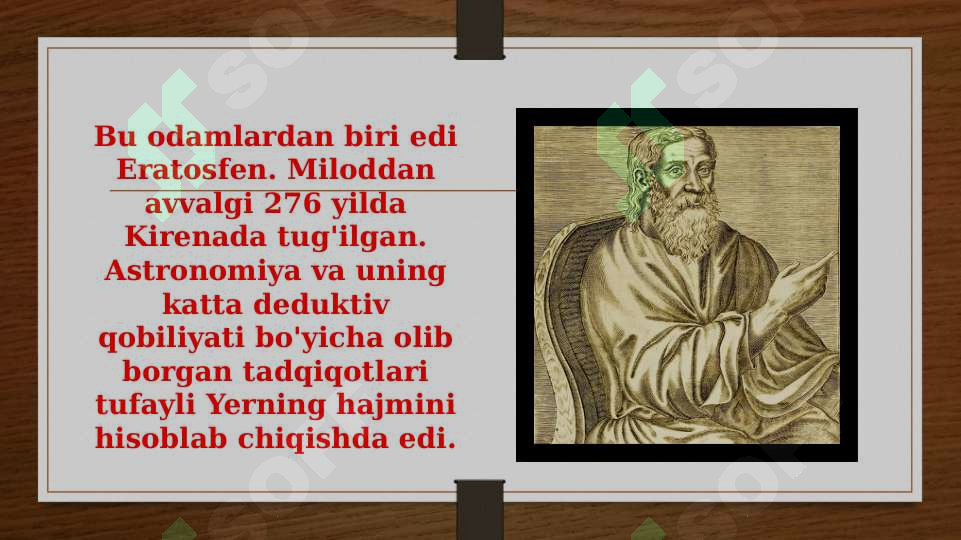 Bu odamlardan biri edi Eratosfen. Miloddan avvalgi 276 yilda Kirenada tug'ilgan. Astronomiya va uning katta deduktiv qobiliyati bo'yicha olib borgan tadqiqotlari tufayli Yerning hajmini hisoblab chiqishda edi.